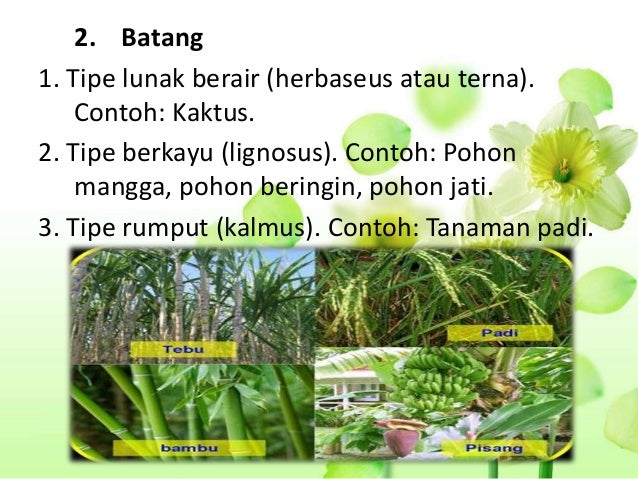 2. Batang

1. Tipe lunak berair (herbaseus atau terna). Contoh: Kaktus.

2. Tipe berkayu (lignosus). Contoh: Pohon mangga, pohon beringin, pohon jati.

3. Tipe rumput (kalmus). Contoh: Tanaman padi.

Tebu

Padi

bambu

Pisang